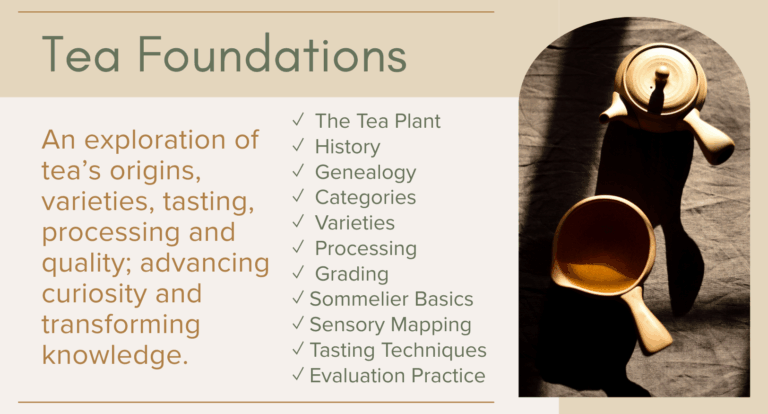 Tea Foundations

An exploration of tea's origins, varieties, tasting, processing and quality; advancing curiosity and transforming knowledge.

✓ The Tea Plant
✓ History
✓ Genealogy
✓ Categories
✓ Varieties
✓ Processing
✓ Grading
✓ Sommelier Basics
✓ Sensory Mapping
✓ Tasting Techniques
✓ Evaluation Practice